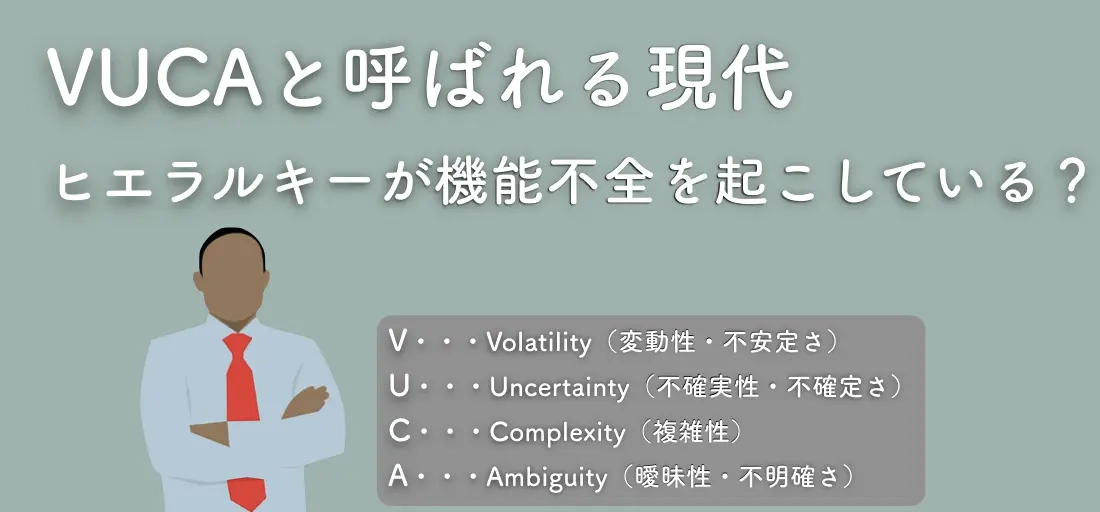 VUCAと呼ばれる現代

ヒエラルキーが機能不全を起こしている？

V・・・Volatility（変動性・不安定さ）
U・・・Uncertainty（不確実性・不確定さ）
C・・・Complexity（複雑性）
A・・・Ambiguity（曖昧性・不明確さ）